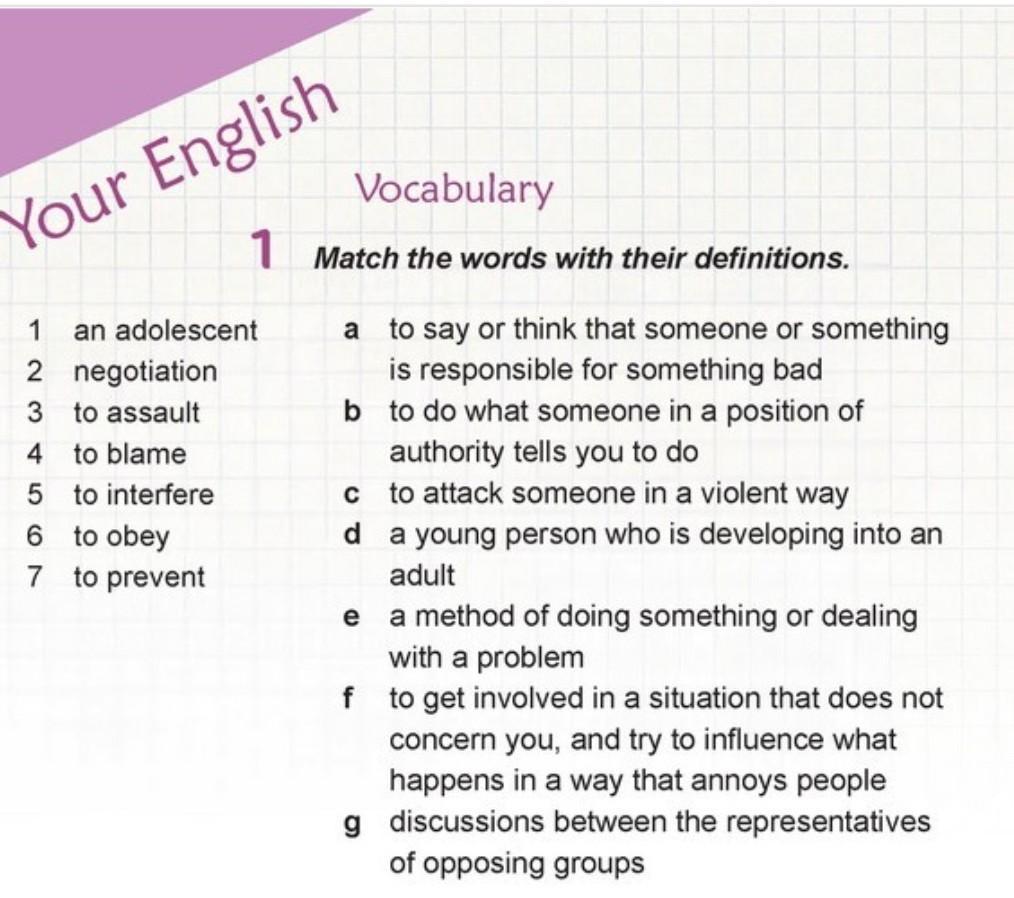 Your English

Vocabulary

1 Match the words with their definitions.

1 an adolescent
2 negotiation
3 to assault
4 to blame
5 to interfere
6 to obey
7 to prevent

a to say or think that someone or something is responsible for something bad
b to do what someone in a position of authority tells you to do
c to attack someone in a violent way
d a young person who is developing into an adult
e a method of doing something or dealing with a problem
f to get involved in a situation that does not concern you, and try to influence what happens in a way that annoys people
g discussions between the representatives of opposing groups